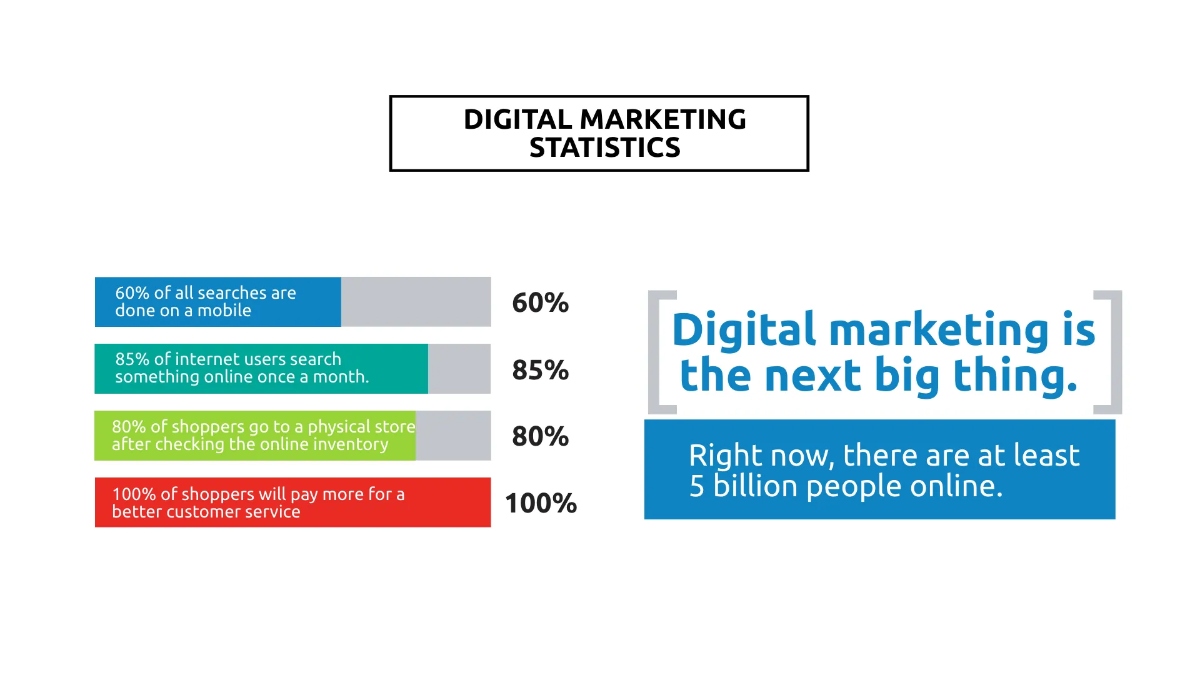 DIGITAL MARKETING STATISTICS

60% of all searches are done on a mobile
60%

85% of internet users search something online once a month.
85%

80% of shoppers go to a physical store after checking the online inventory
80%

100% of shoppers will pay more for a better customer service
100%

Digital marketing is the next big thing.

Right now, there are at least 5 billion people online.